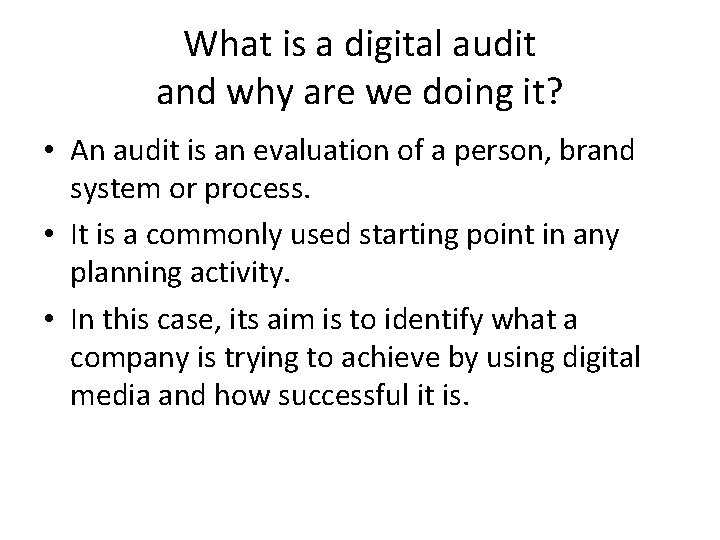 What is a digital audit
and why are we doing it?

• An audit is an evaluation of a person, brand system or process.

• It is a commonly used starting point in any planning activity.

• In this case, its aim is to identify what a company is trying to achieve by using digital media and how successful it is.